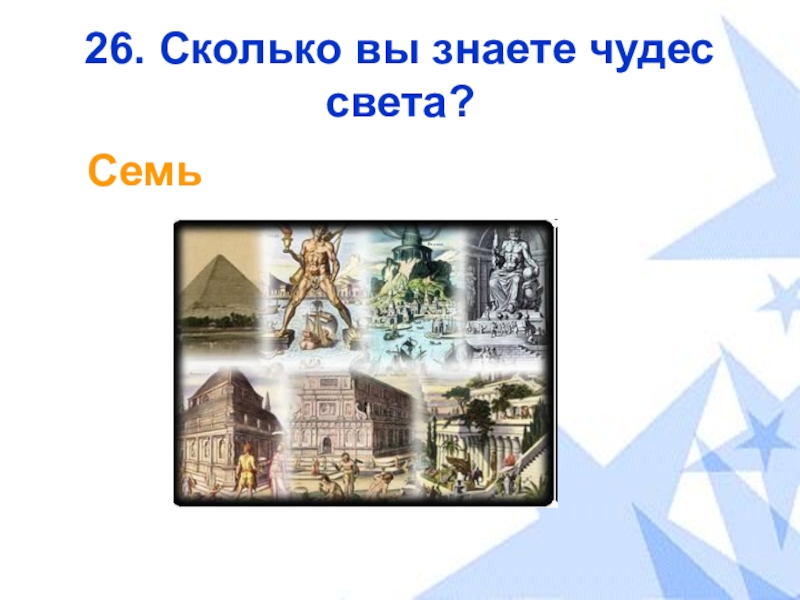 26. Сколько вы знаете чудес света?

Семь